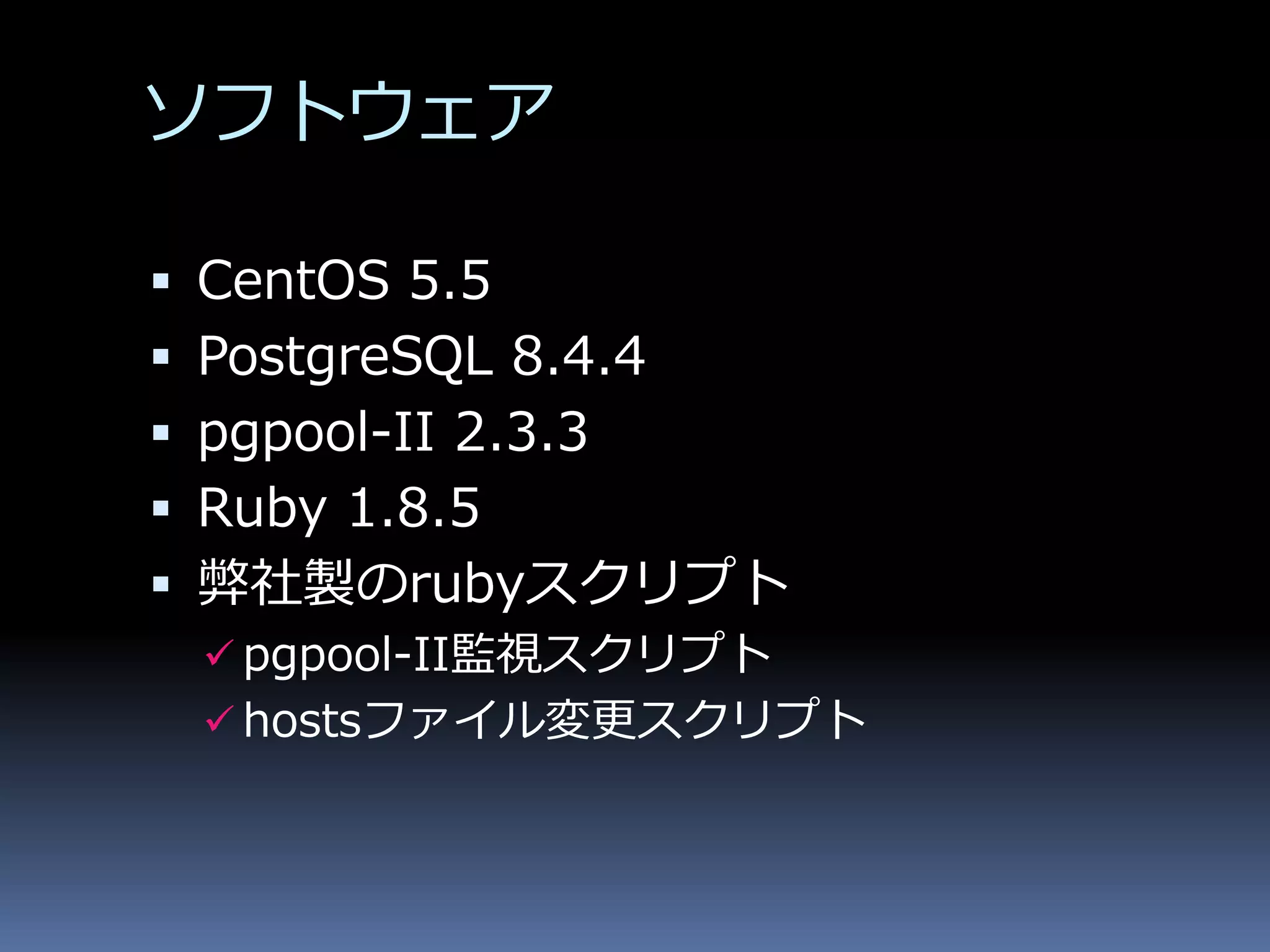 ソフトウェア

▪ CentOS 5.5
▪ PostgreSQL 8.4.4
▪ pgpool-II 2.3.3
▪ Ruby 1.8.5
▪ 弊社製のrubyスクリプト
✓ pgpool-II監視スクリプト
✓ hostsファイル変更スクリプト